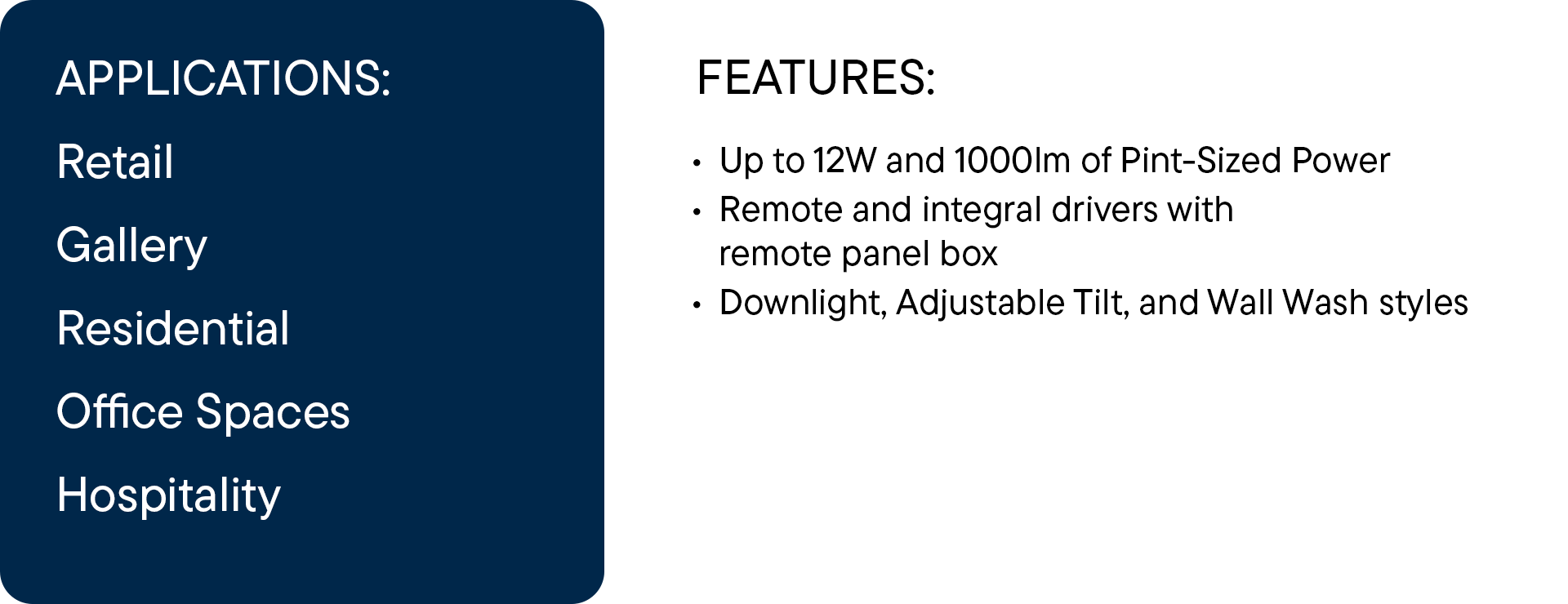 APPLICATIONS:

Retail

Gallery

Residential

Office Spaces

Hospitality

FEATURES:

• Up to 12W and 1000lm of Pint-Sized Power
• Remote and integral drivers with remote panel box
• Downlight, Adjustable Tilt, and Wall Wash styles